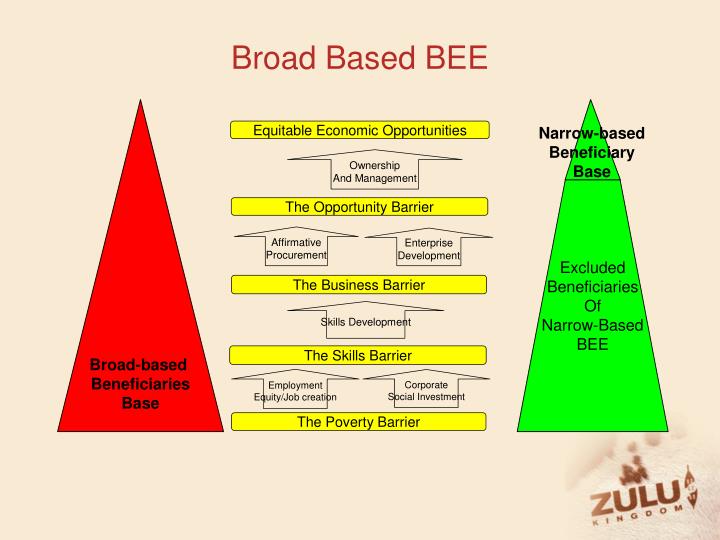 Broad Based BEE

Broad-based Beneficiaries Base

Equitable Economic Opportunities

Ownership And Management

The Opportunity Barrier

Affirmative Procurement

Enterprise Development

The Business Barrier

Skills Development

The Skills Barrier

Employment Equity/Job creation

Corporate Social Investment

The Poverty Barrier

Narrow-based Beneficiary Base

Excluded Beneficiaries Of Narrow-Based BEE

ZULU KINGDOM